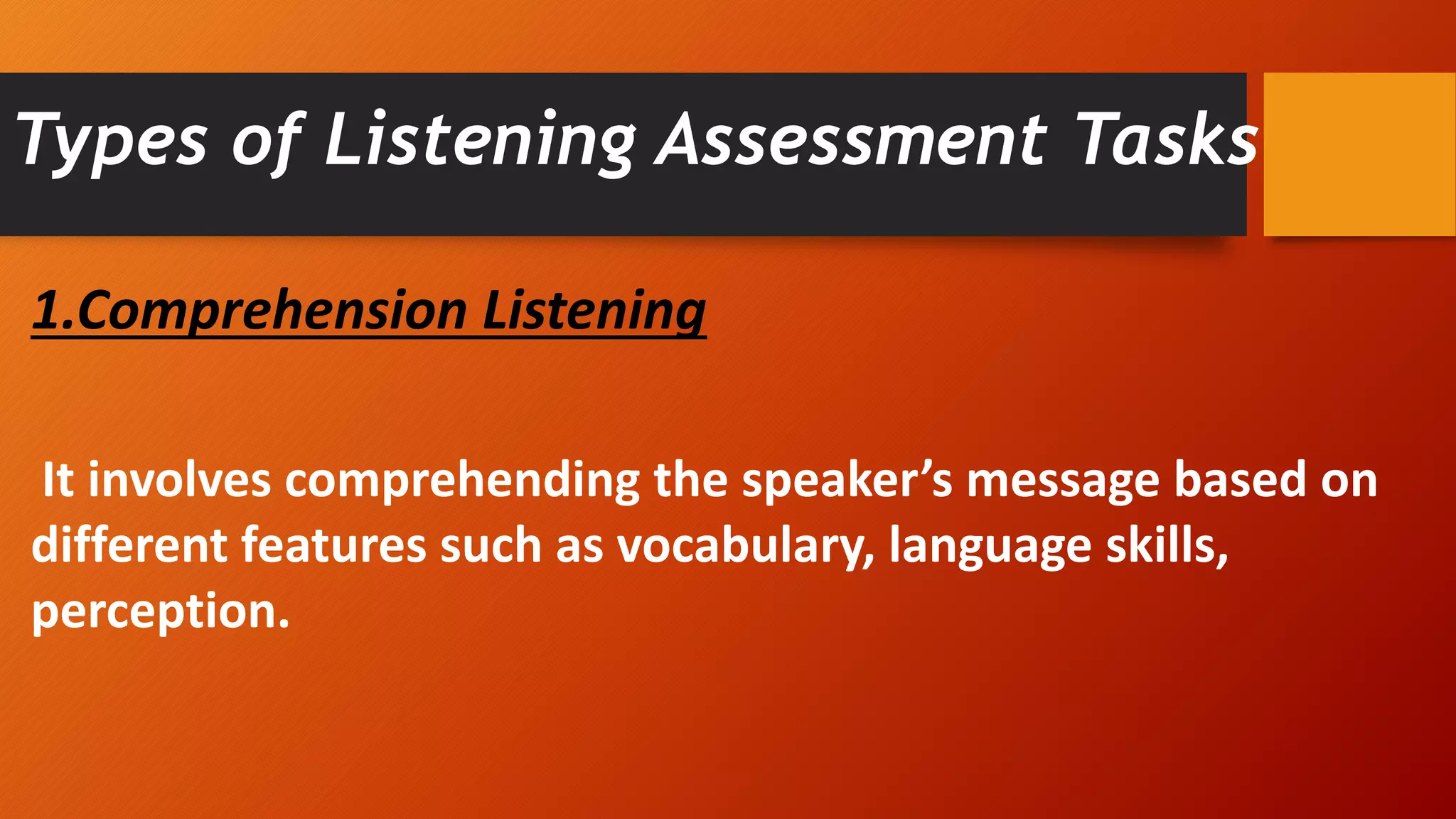 Types of Listening Assessment Tasks

1.Comprehension Listening

It involves comprehending the speaker’s message based on different features such as vocabulary, language skills, perception.